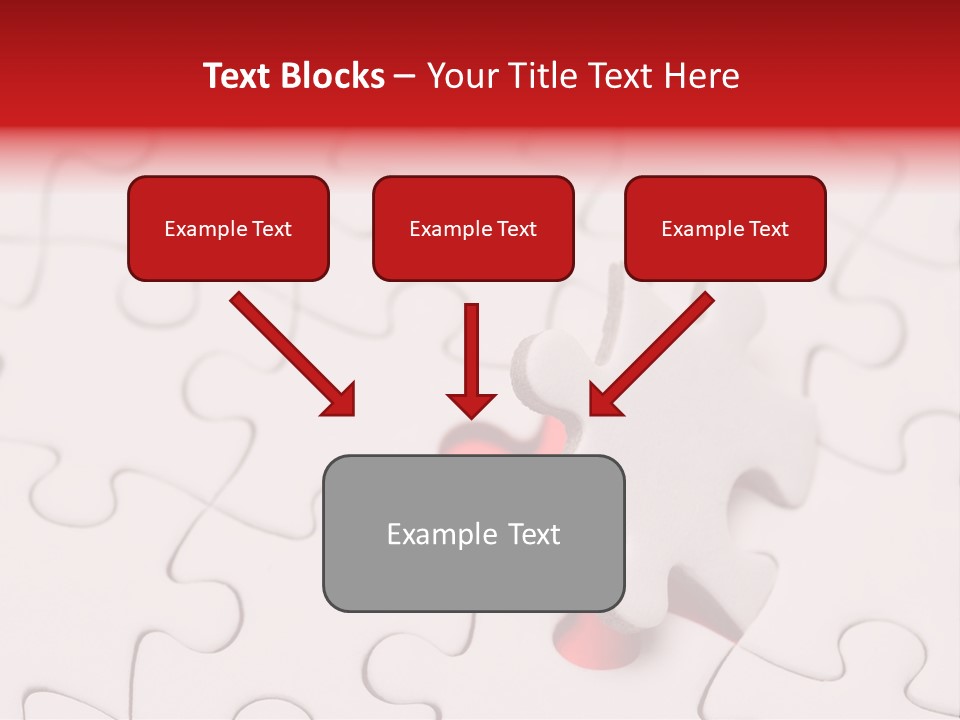 Text Blocks – Your Title Text Here

Example Text

Example Text

Example Text

Example Text